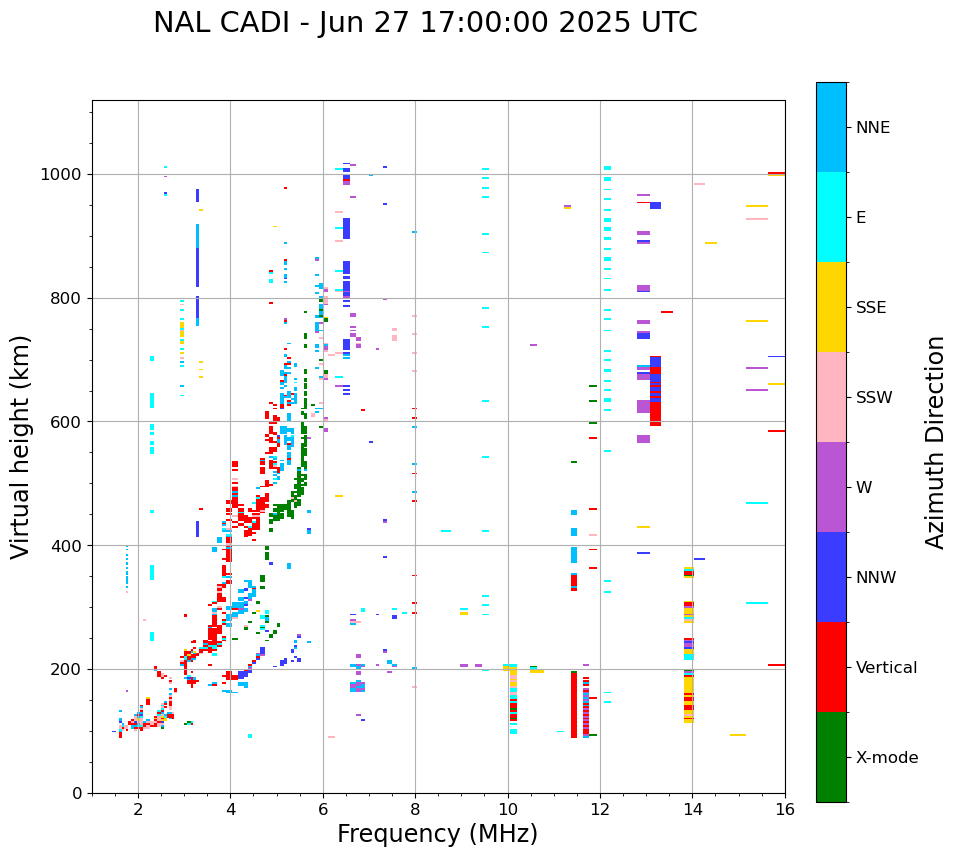 NAL CADI - Jun 27 17:00:00 2025 UTC

Virtual height (km)

1000
800
600
400
200
0

2
4
6
8
10
12
14
16

Frequency (MHz)

NNE
E
SSE
SSW
W
NNW
Vertical
X-mode

Azimuth Direction